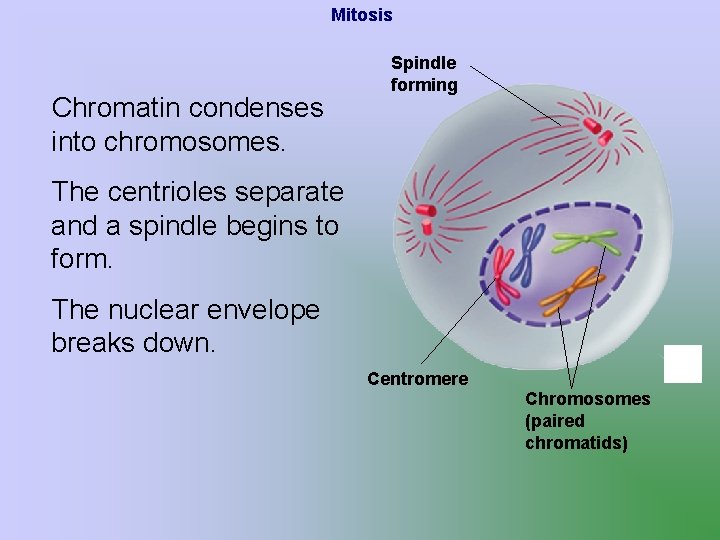 Mitosis

Chromatin condenses into chromosomes.

The centrioles separate and a spindle begins to form.

The nuclear envelope breaks down.

Spindle forming

Centromere

Chromosomes (paired chromatids)